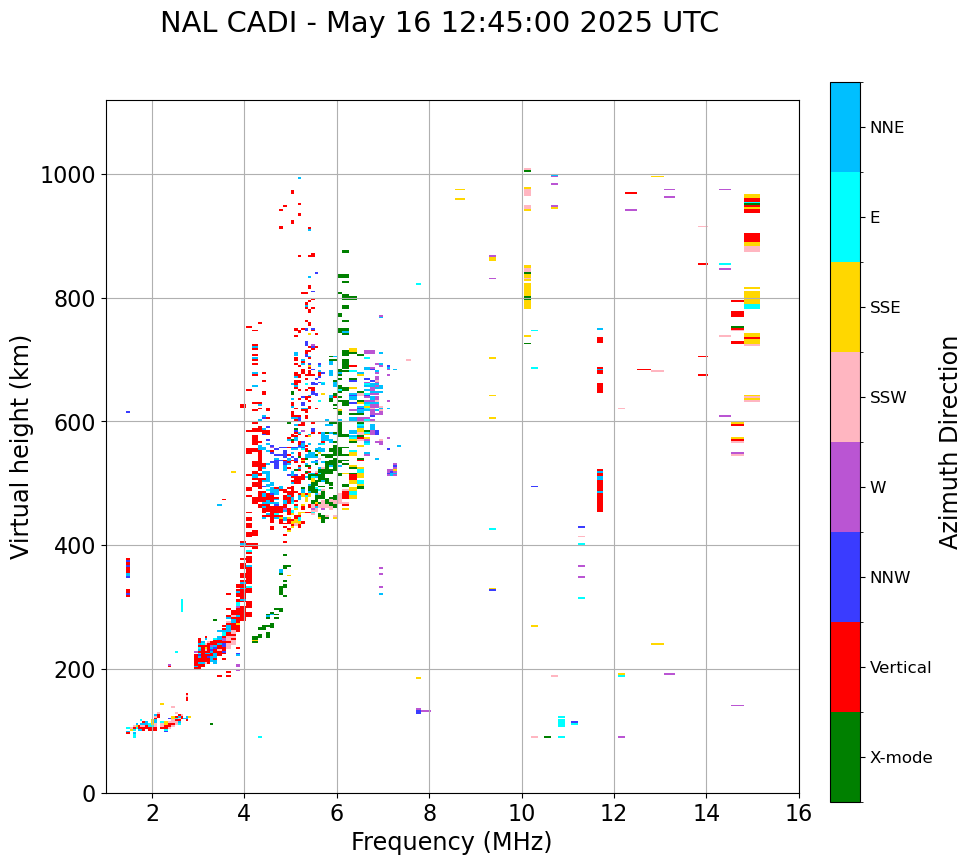 NAL CADI - May 16 12:45:00 2025 UTC

Virtual height (km)

1000
800
600
400
200
0

2
4
6
8
10
12
14
16

Frequency (MHz)

NNE
E
SSE
SSW
W
NNW
Vertical
X-mode

Azimuth Direction